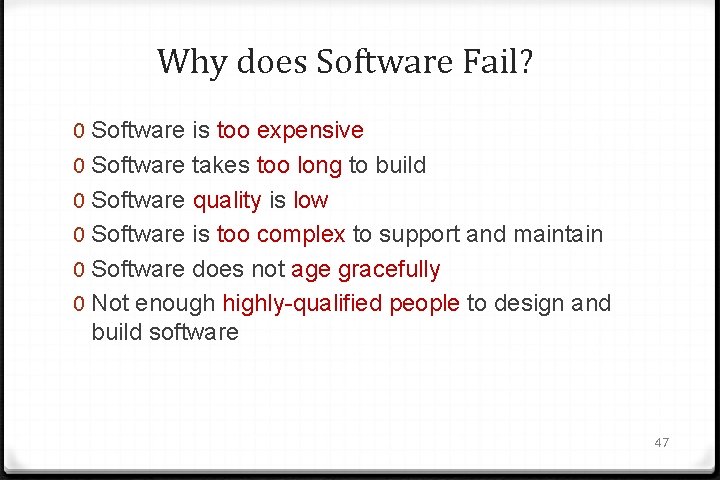 Why does Software Fail?

0 Software is too expensive
0 Software takes too long to build
0 Software quality is low
0 Software is too complex to support and maintain
0 Software does not age gracefully
0 Not enough highly-qualified people to design and build software

47